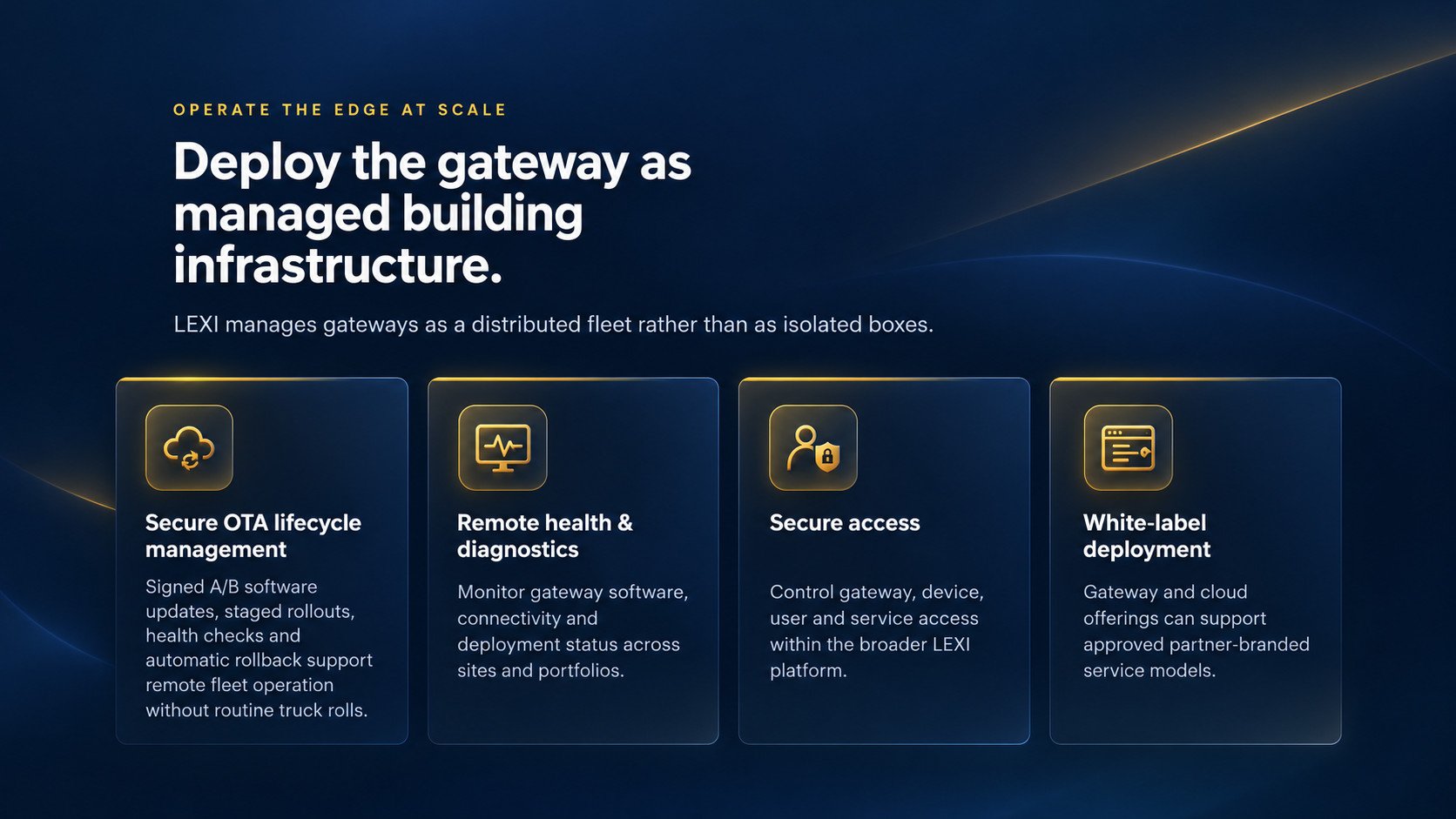 OPERATE THE EDGE AT SCALE

Deploy the gateway as managed building infrastructure.

LEXI manages gateways as a distributed fleet rather than as isolated boxes.

Secure OTA lifecycle management

Signed A/B software updates, staged rollouts, health checks and automatic rollback support remote fleet operation without routine truck rolls.

Remote health & diagnostics

Monitor gateway software, connectivity and deployment status across sites and portfolios.

Secure access

Control gateway, device, user and service access within the broader LEXI platform.

White-label deployment

Gateway and cloud offerings can support approved partner-branded service models.